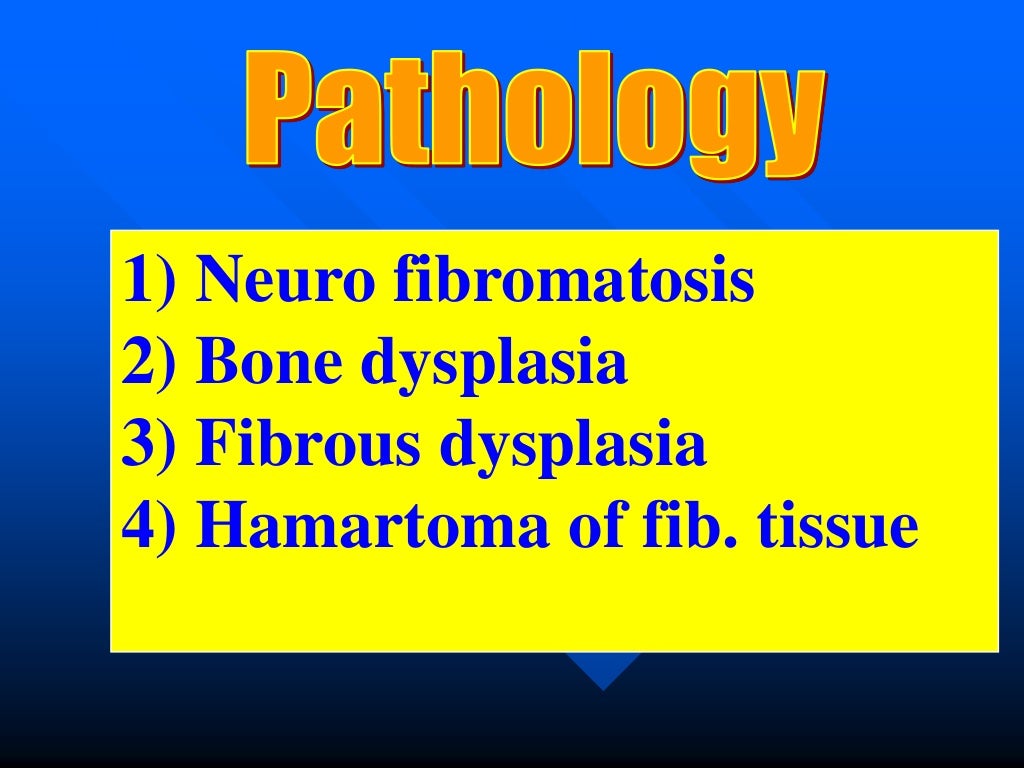 Pathology

1) Neuro fibromatosis
2) Bone dysplasia
3) Fibrous dysplasia
4) Hamartoma of fib. tissue